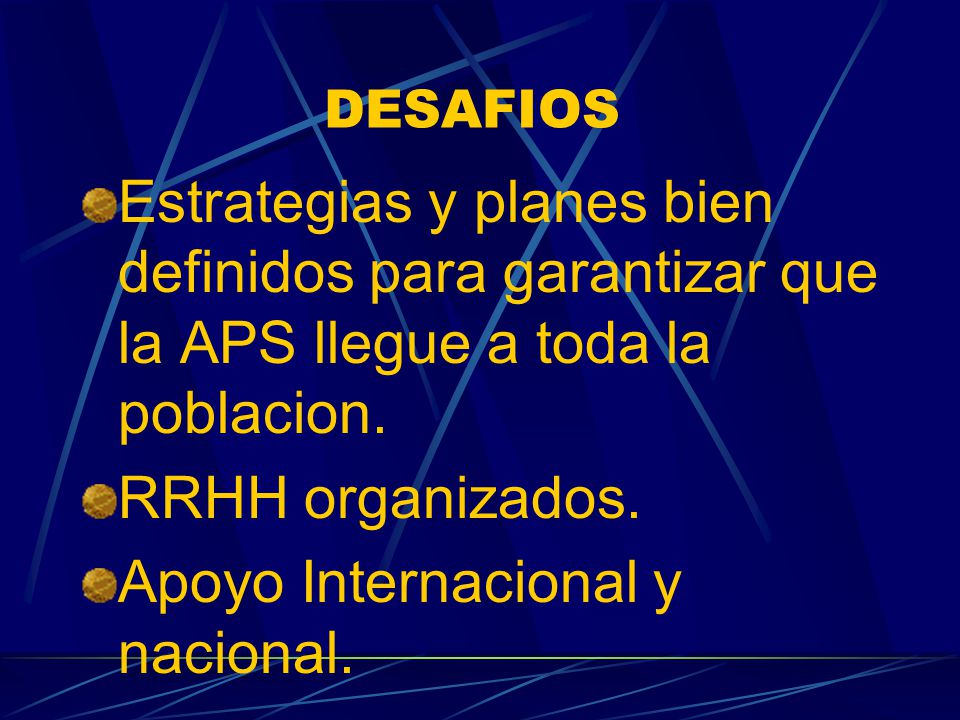 DESAFIOS

Estrategias y planes bien definidos para garantizar que la APS llegue a toda la poblacion.

RRHH organizados.

Apoyo Internacional y nacional.